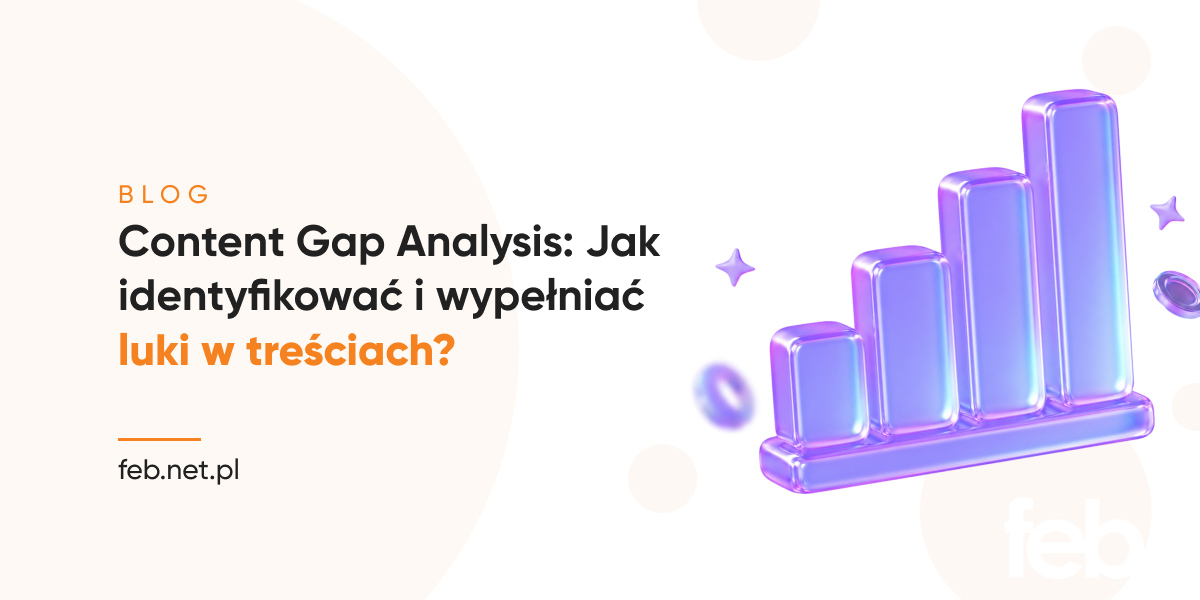 BLOG

Content Gap Analysis: Jak identyfikować i wypełniać luki w treściach?

feb.net.pl

feb